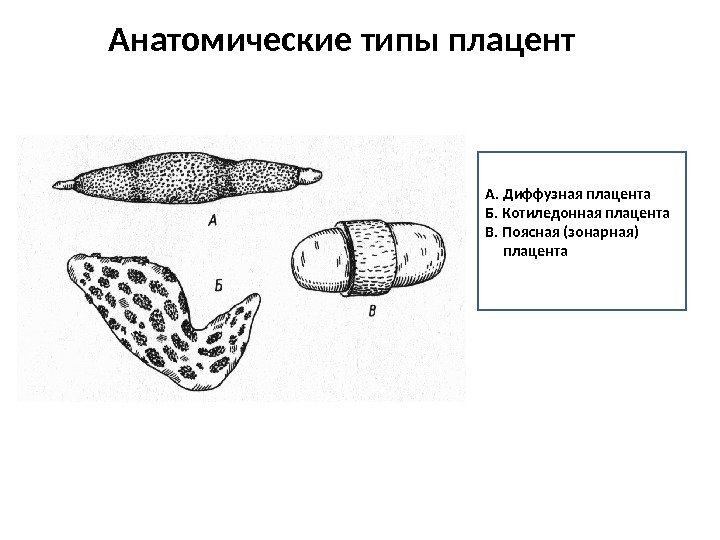 Анатомические типы плацент

А

Б

В

А. Диффузная плацента
Б. Котиледонная плацента
В. Поясная (зонарная) плацента